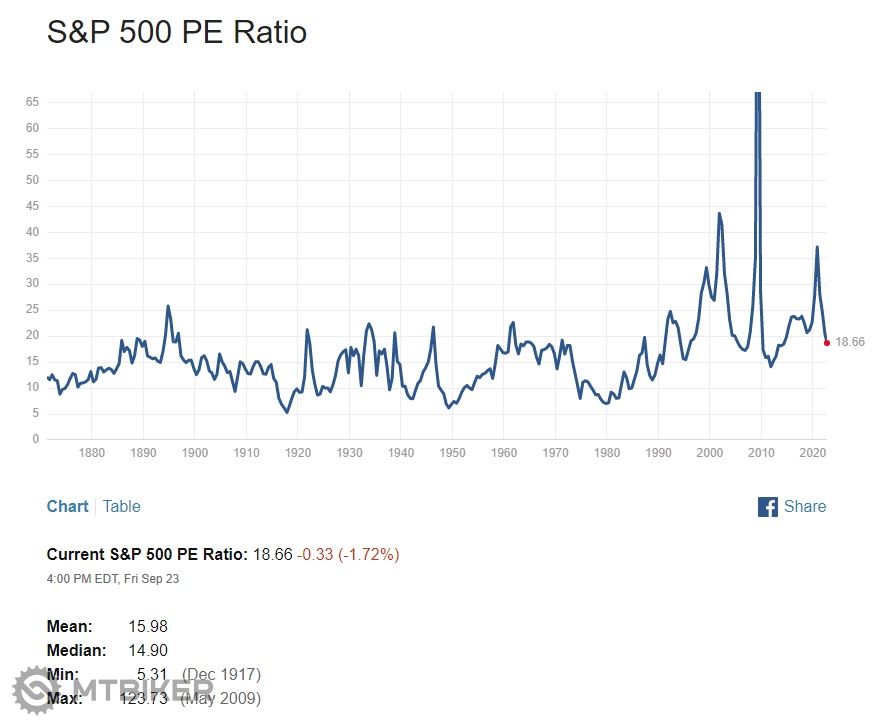 S&P 500 PE Ratio

65
60
55
50
45
40
35
30
25
20
15
10
5
0

1880 1890 1900 1910 1920 1930 1940 1950 1960 1970 1980 1990 2000 2010 2020

18.66

Chart | Table

Share

Current S&P 500 PE Ratio: 18.66 -0.33 (-1.72%)
4:00 PM EDT, Fri Sep 23

Mean: 15.98
Median: 14.90
Min: 5.31 (Dec 1917)
Max: 123.73 (May 2009)

MTBIKER